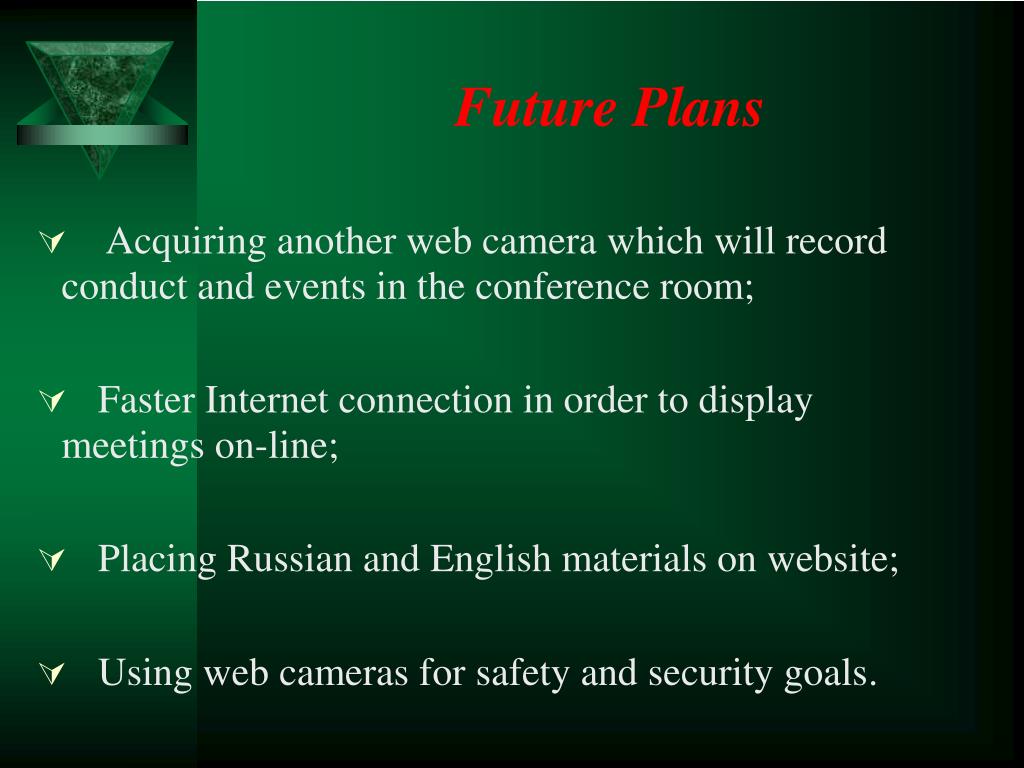 Future Plans

Acquiring another web camera which will record conduct and events in the conference room;

Faster Internet connection in order to display meetings on-line;

Placing Russian and English materials on website;

Using web cameras for safety and security goals.